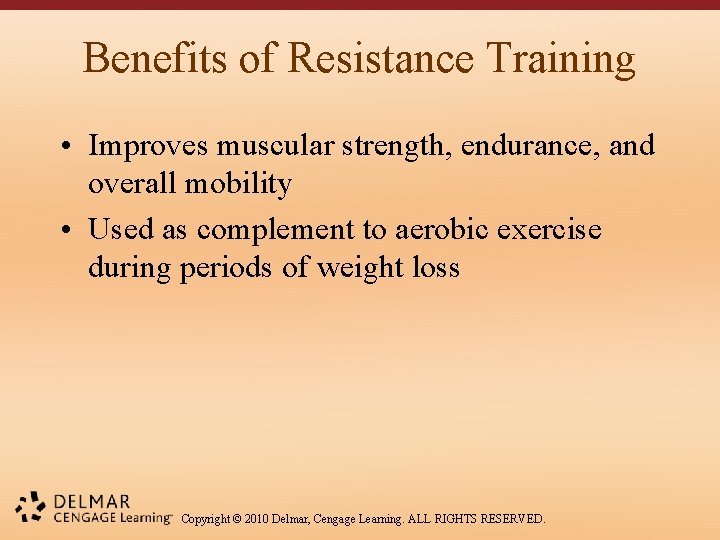 Benefits of Resistance Training

• Improves muscular strength, endurance, and overall mobility

• Used as complement to aerobic exercise during periods of weight loss

DELMAR
CENGAGE Learning™

Copyright © 2010 Delmar, Cengage Learning. ALL RIGHTS RESERVED.